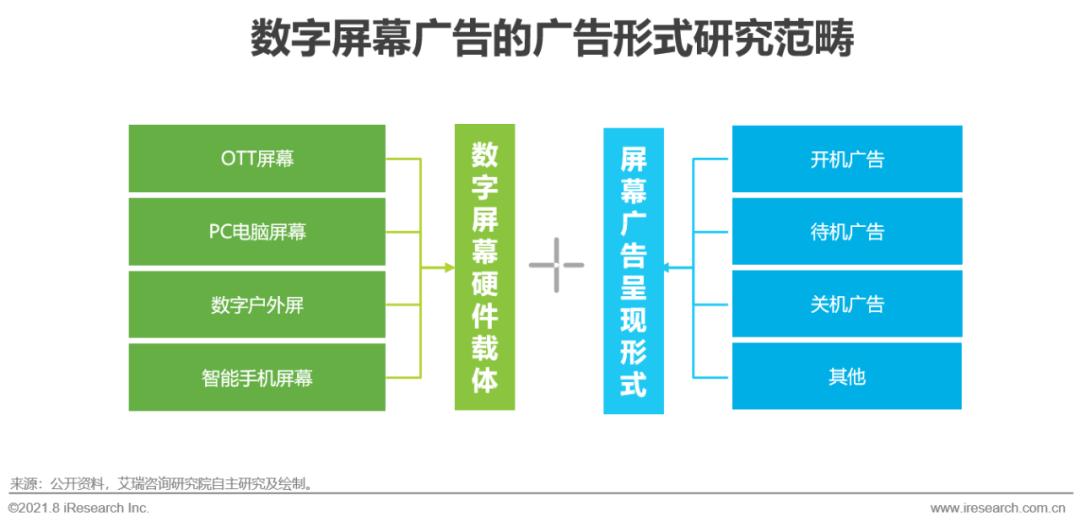 数字屏幕广告的广告形式研究范畴

OTT屏幕

PC电脑屏幕

数字户外屏

智能手机屏幕

数字屏幕硬件载体

屏幕广告呈现形式

开机广告

待机广告

关机广告

其他

来源：公开资料，艾瑞咨询研究院自主研究及绘制。

©2021.8 iResearch Inc.

www.iresearch.com.cn